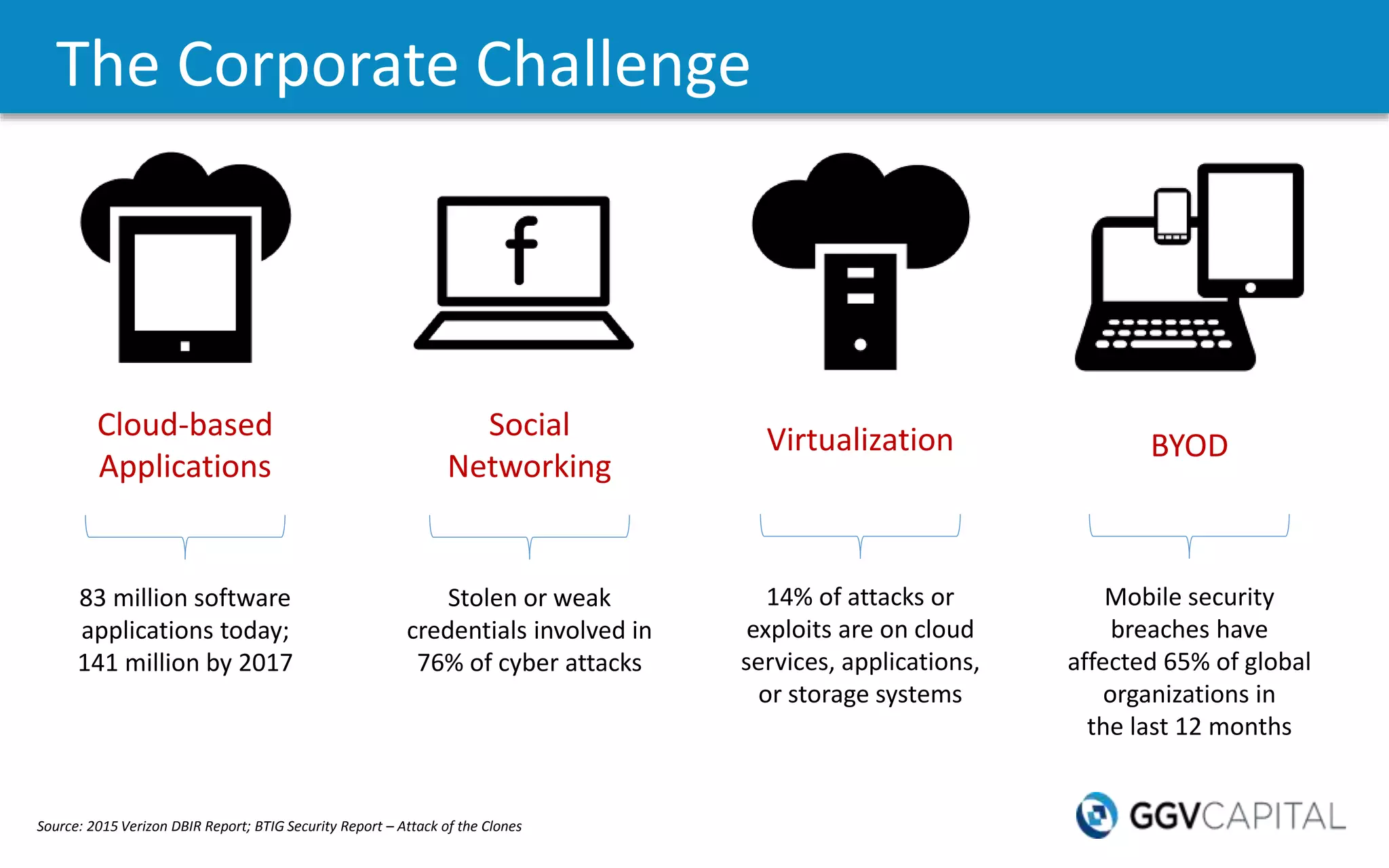 The Corporate Challenge

f

Cloud-based Applications

83 million software applications today; 141 million by 2017

Social Networking

Stolen or weak credentials involved in 76% of cyber attacks

Virtualization

14% of attacks or exploits are on cloud services, applications, or storage systems

BYOD

Mobile security breaches have affected 65% of global organizations in the last 12 months

Source: 2015 Verizon DBIR Report; BTIG Security Report – Attack of the Clones

GGVCAPITAL